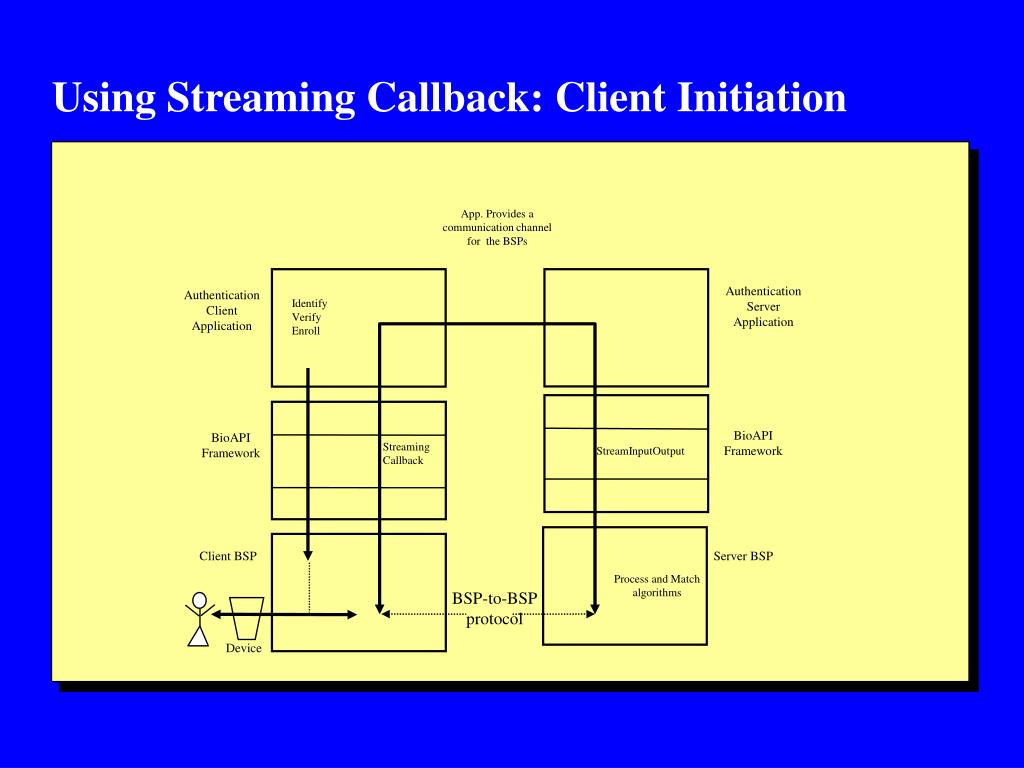 Using Streaming Callback: Client Initiation

App. Provides a communication channel for the BSPs

Authentication Client Application

Identify
Verify
Enroll

Authentication Server Application

BioAPI Framework

Streaming Callback

StreamInputOutput

BioAPI Framework

Client BSP

Server BSP

Process and Match algorithms

BSP-to-BSP protocol

Device